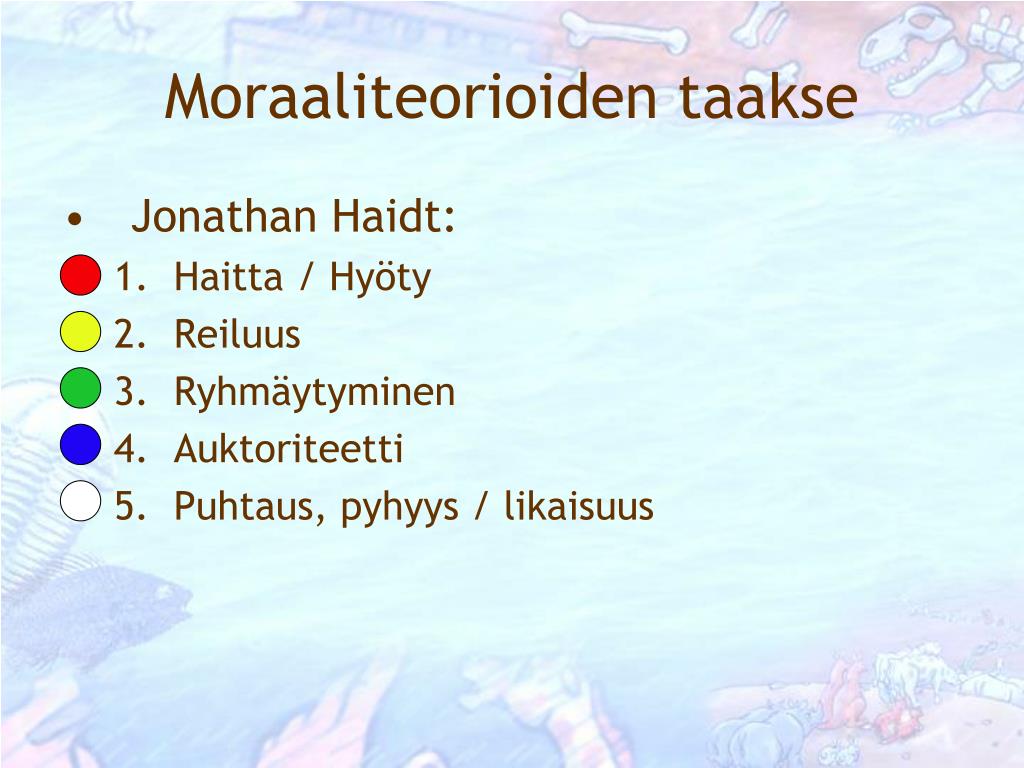 Moraaliteorioiden taakse

• Jonathan Haidt:
1. Haitta / Hyöty
2. Reiluus
3. Ryhmäytyminen
4. Auktoriteetti
5. Puhtaus, pyhyys / likaisuus